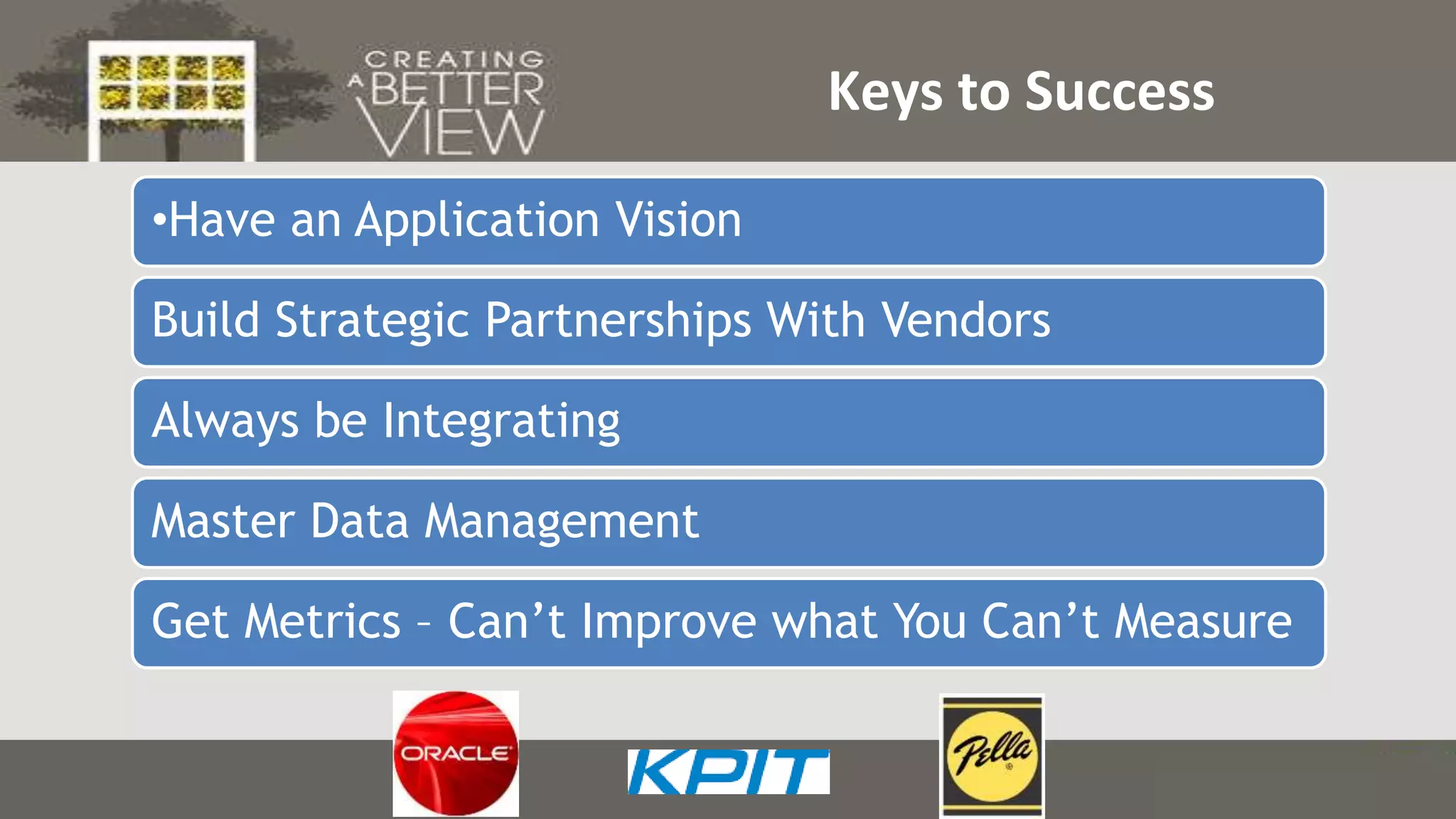 CREATING A BETTER VIEW

Keys to Success

•Have an Application Vision

Build Strategic Partnerships With Vendors

Always be Integrating

Master Data Management

Get Metrics – Can’t Improve what You Can’t Measure

ORACLE

KPIT

Pella